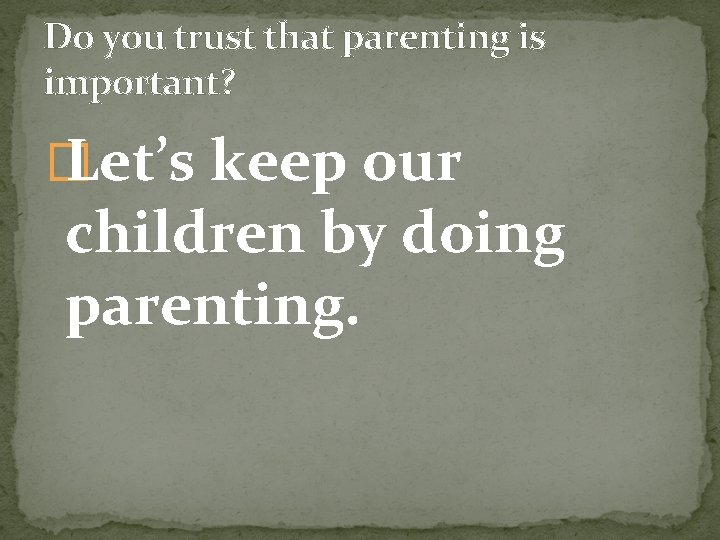 Do you trust that parenting is important?

Let’s keep our children by doing parenting.